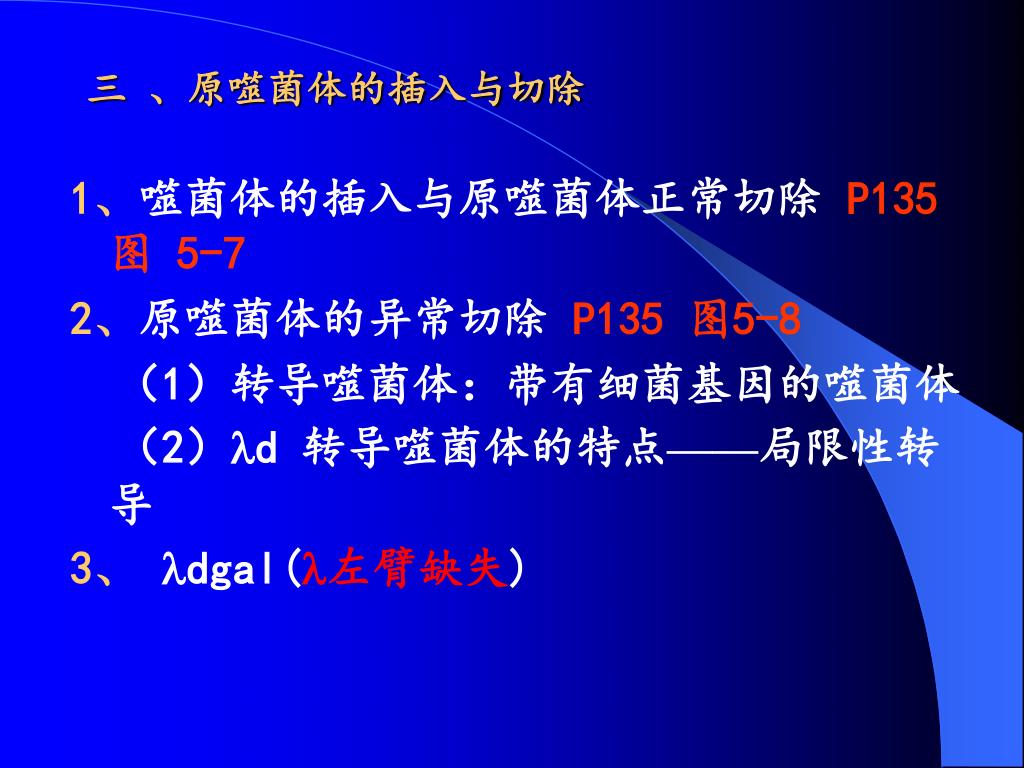 三 、原噬菌体的插入与切除

1、噬菌体的插入与原噬菌体正常切除 P135 图 5-7

2、原噬菌体的异常切除 P135 图5-8

（1）转导噬菌体：带有细菌基因的噬菌体

（2）λd 转导噬菌体的特点——局限性转导

3、 λdgal(λ左臂缺失)